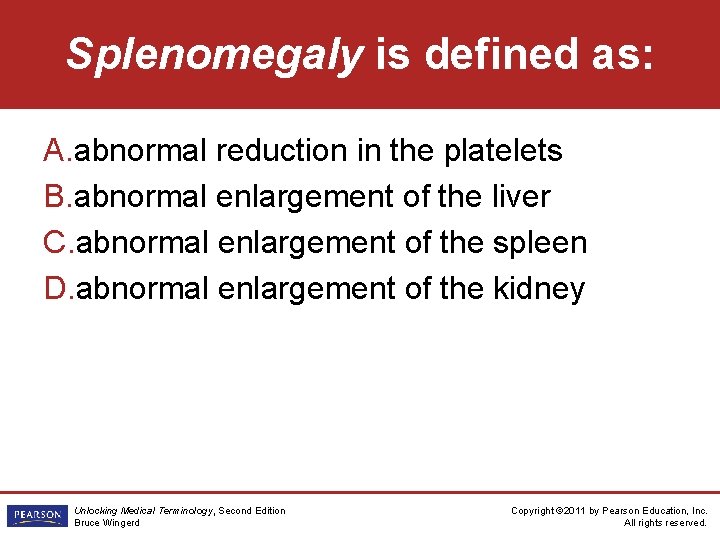 Splenomegaly is defined as:

A.abnormal reduction in the platelets
B.abnormal enlargement of the liver
C.abnormal enlargement of the spleen
D.abnormal enlargement of the kidney

PEARSON

Unlocking Medical Terminology, Second Edition
Bruce Wingerd

Copyright ©2011 by Pearson Education, Inc.
All rights reserved.